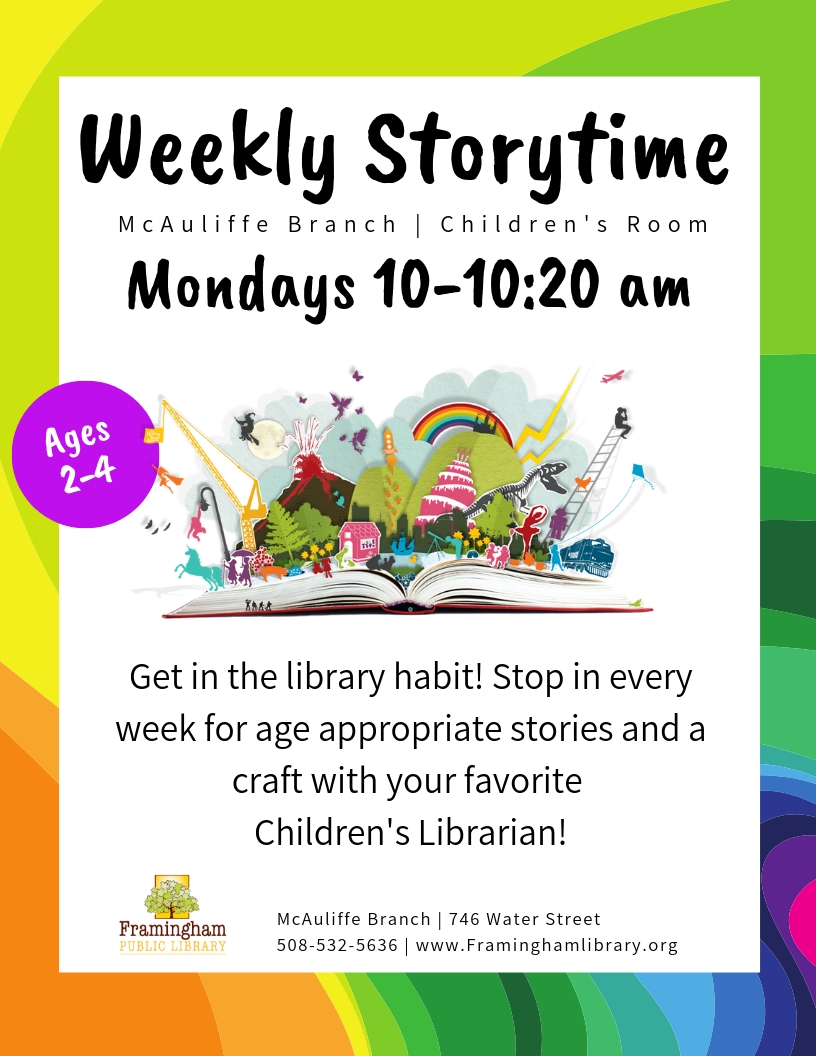 Weekly Storytime

McAuliffe Branch | Children's Room

Mondays 10-10:20 am

Ages 2-4

Get in the library habit! Stop in every week for age appropriate stories and a craft with your favorite Children's Librarian!

Framingham PUBLIC LIBRARY

McAuliffe Branch | 746 Water Street
508-532-5636 | www.Framinghamlibrary.org